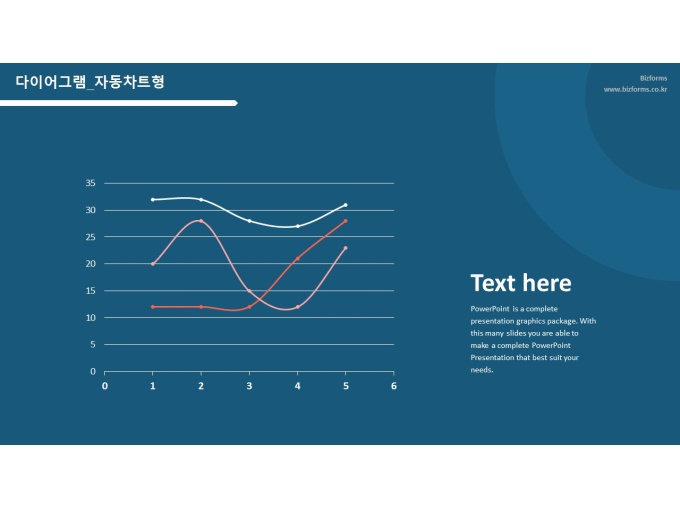 다이어그램_자동차트형

Bizforms
www.bizforms.co.kr

35
30
25
20
15
10
5
0

0 1 2 3 4 5 6

Text here

PowerPoint is a complete presentation graphics package. With this many slides you are able to make a complete PowerPoint Presentation that best suit your needs.